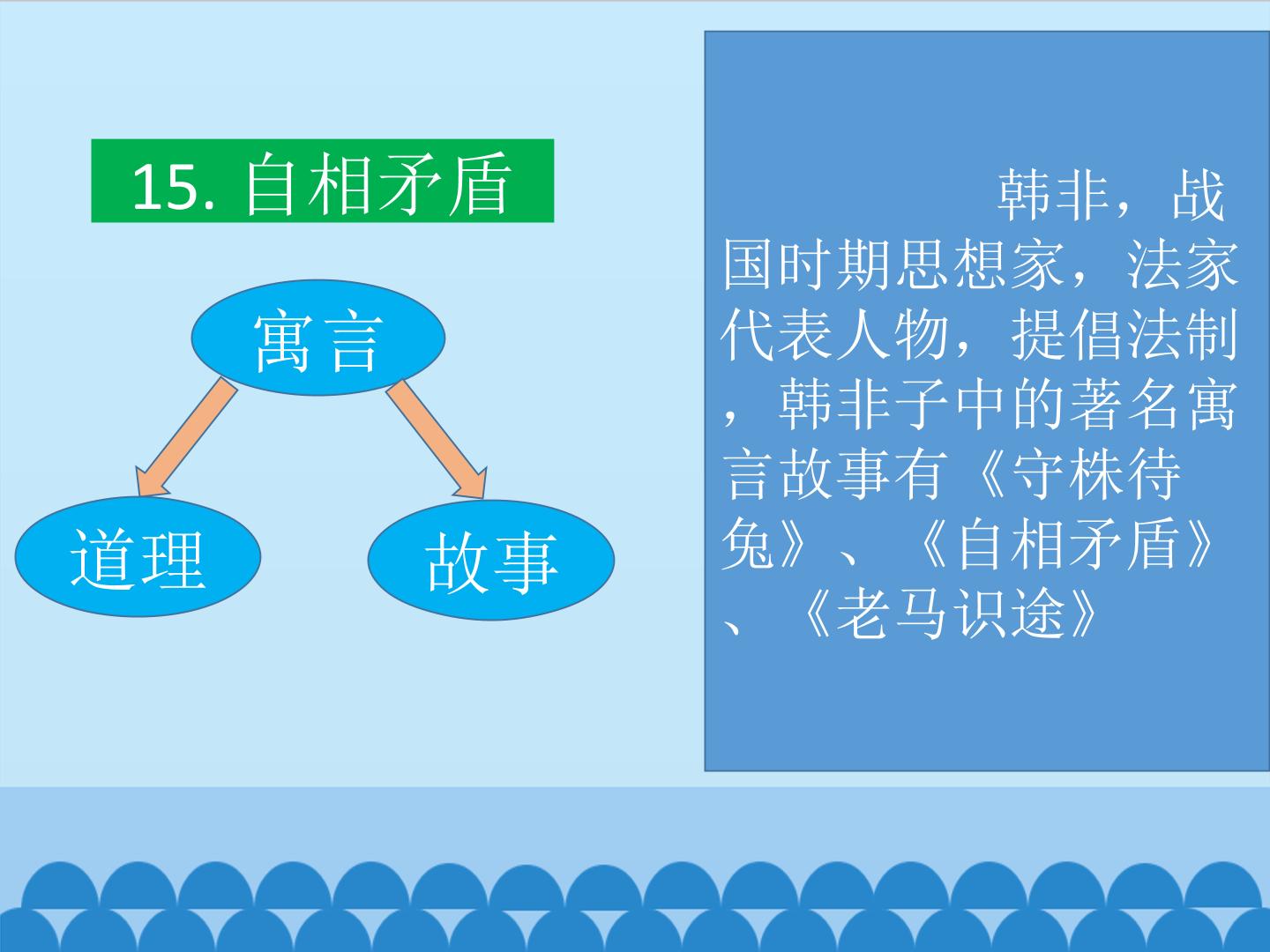 15.自相矛盾

寓言

道理

故事

韩非，战国时期思想家，法家代表人物，提倡法制，韩非子中的著名寓言故事有《守株待兔》、《自相矛盾》、《老马识途》